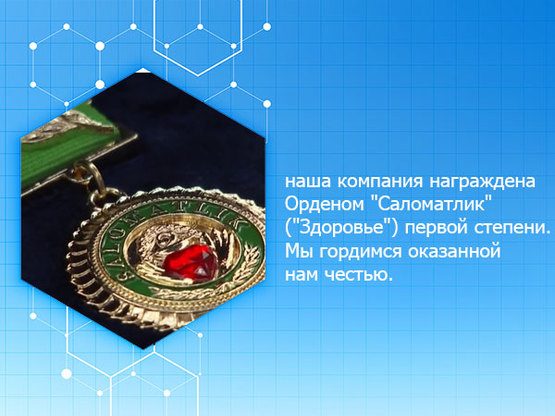 SALOMATLIK

наша компания награждена Орденом "Саломатлик" ("Здоровье") первой степени. Мы гордимся оказанной нам честью.